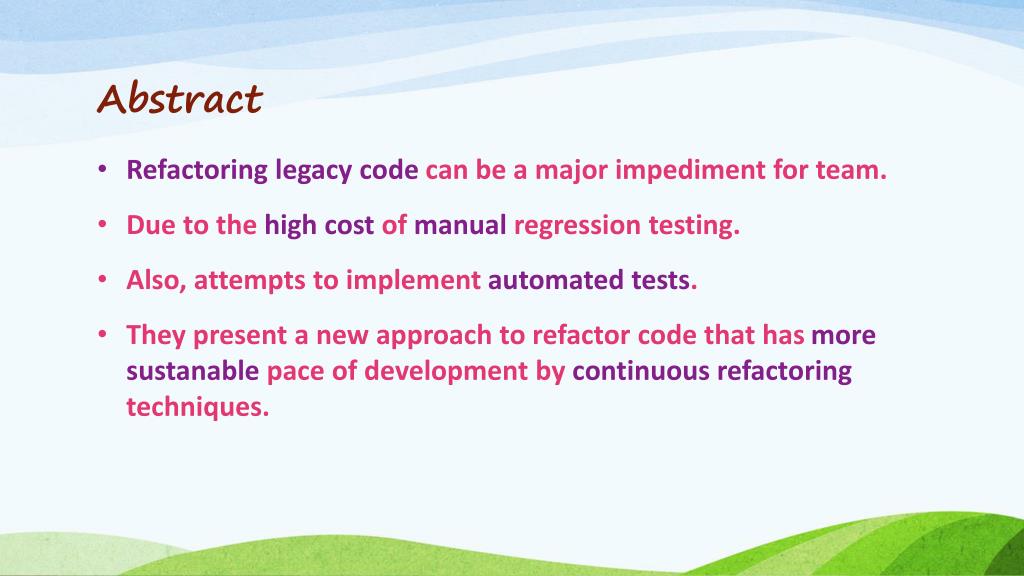 Abstract

• Refactoring legacy code can be a major impediment for team.

• Due to the high cost of manual regression testing.

• Also, attempts to implement automated tests.

• They present a new approach to refactor code that has more sustanable pace of development by continuous refactoring techniques.